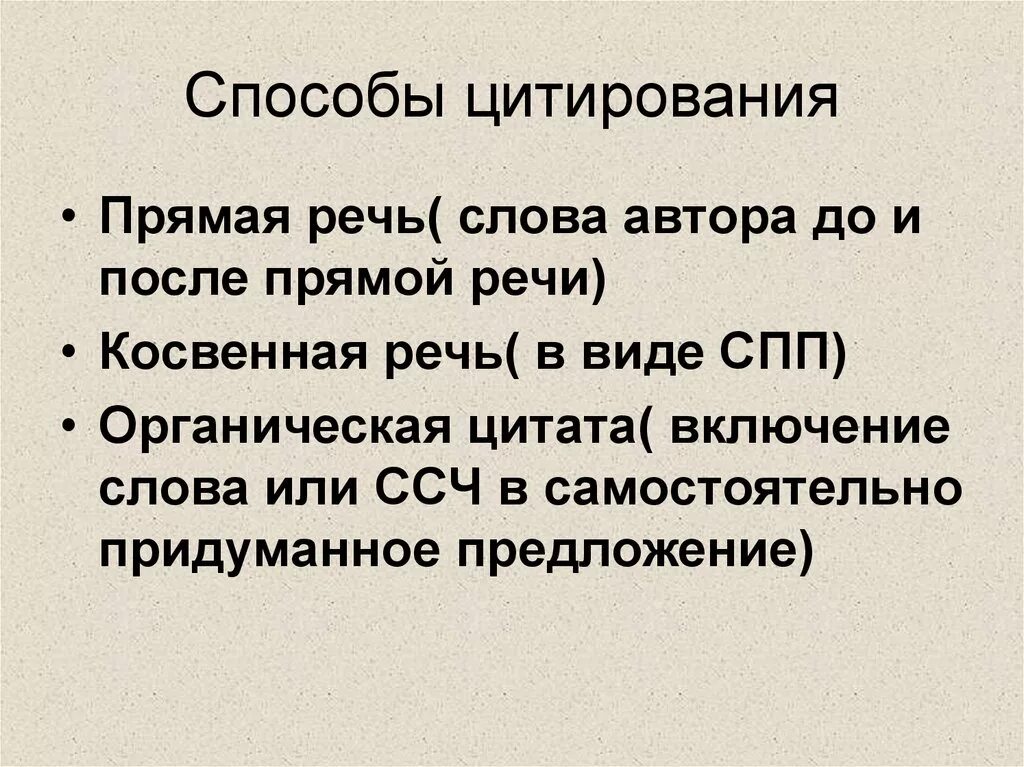 Способы цитирования

• Прямая речь( слова автора до и после прямой речи)
• Косвенная речь( в виде СПП)
• Органическая цитата( включение слова или ССЧ в самостоятельно придуманное предложение)